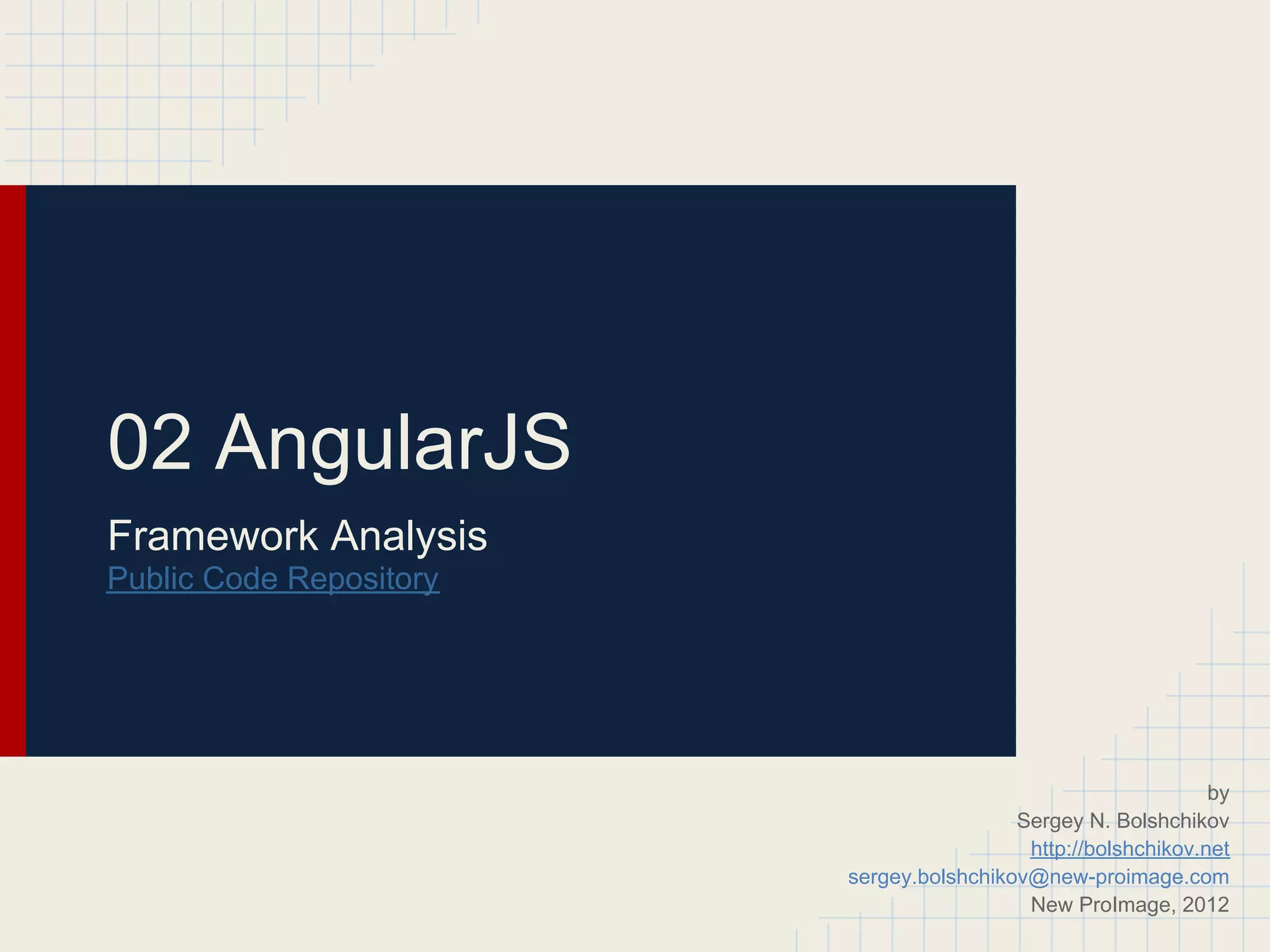 02 AngularJS

Framework Analysis
Public Code Repository

by
Sergey N. Bolshchikov
http://bolshchikov.net
sergey.bolshchikov@new-proimage.com
New ProImage, 2012